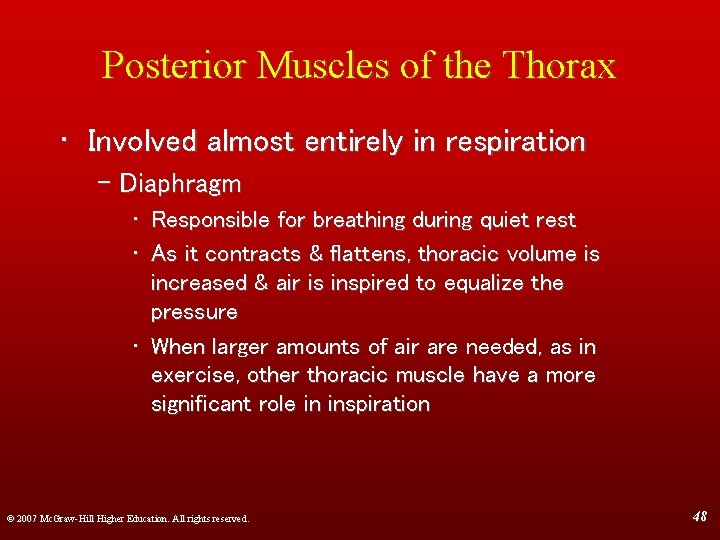 Posterior Muscles of the Thorax

• Involved almost entirely in respiration

– Diaphragm

• Responsible for breathing during quiet rest

• As it contracts & flattens, thoracic volume is increased & air is inspired to equalize the pressure

• When larger amounts of air are needed, as in exercise, other thoracic muscle have a more significant role in inspiration

© 2007 McGraw-Hill Higher Education. All rights reserved.

48